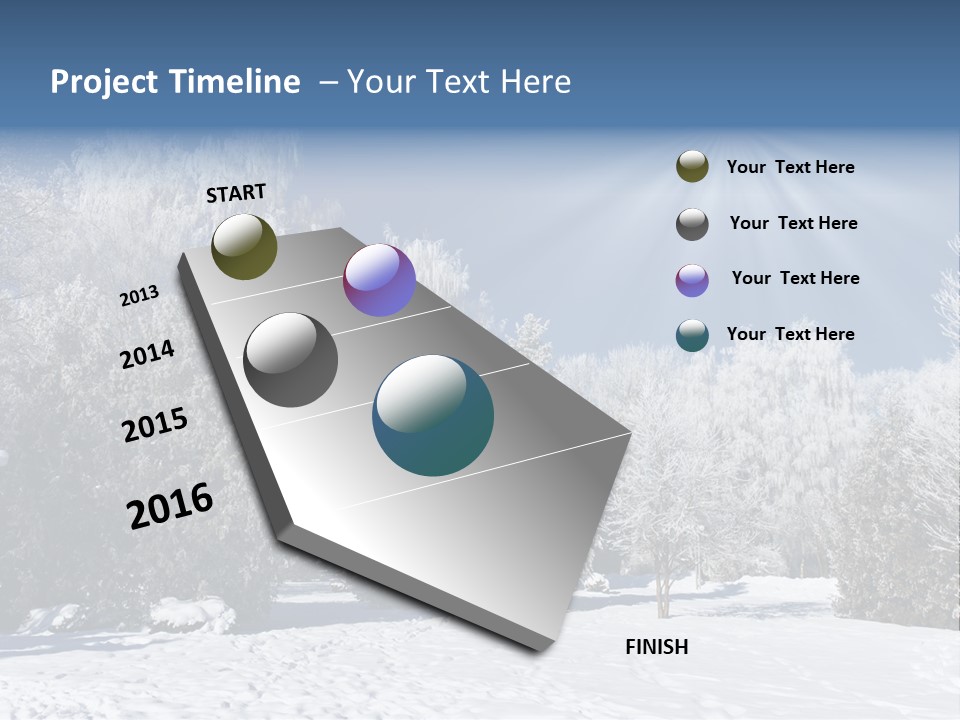 Project Timeline – Your Text Here

START

2013

2014

2015

2016

FINISH

Your Text Here

Your Text Here

Your Text Here

Your Text Here